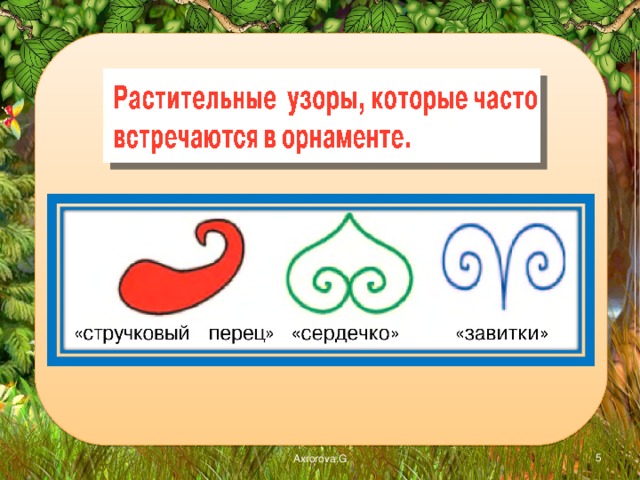 Растительные узоры, которые часто встречаются в орнаменте.

«стручковый перец» «сердечко» «завитки»

Axrorova.G

5